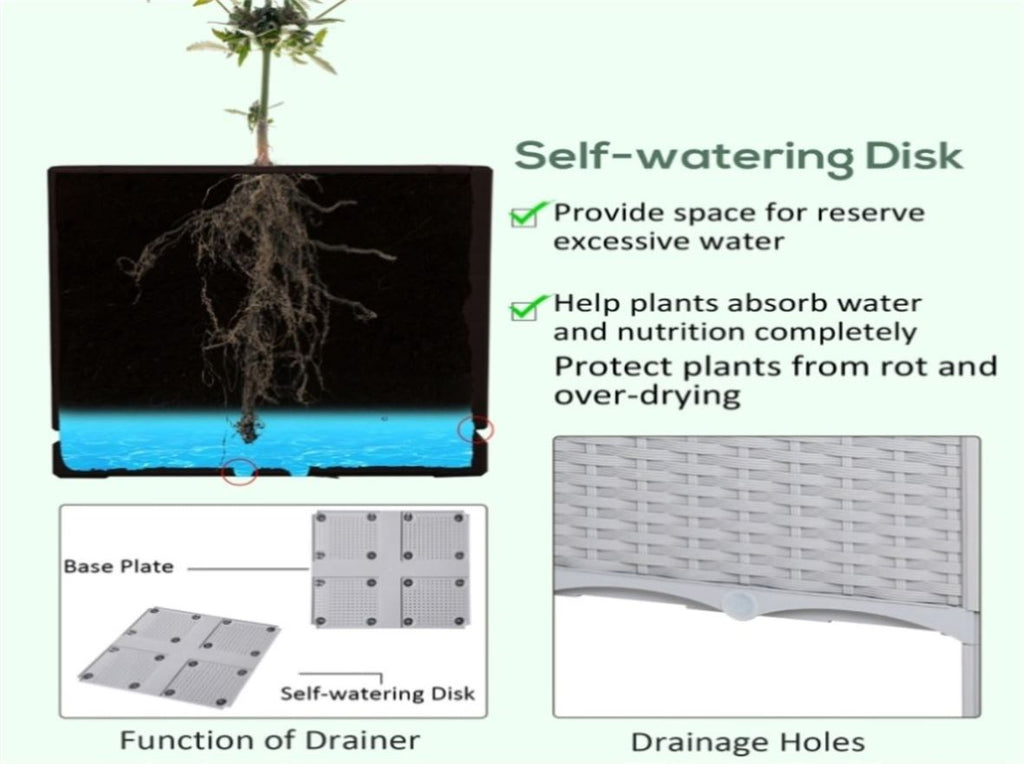 Self-watering Disk

☑ Provide space for reserve excessive water

☑ Help plants absorb water and nutrition completely

Protect plants from rot and over-drying

Base Plate

Self-watering Disk

Function of Drainer

Drainage Holes